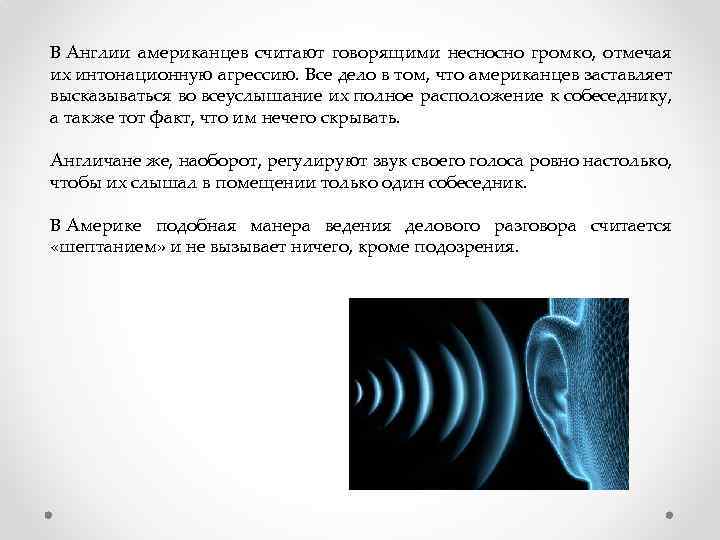 В Англии американцев считают говорящими несносно громко, отмечая их интонационную агрессию. Все дело в том, что американцев заставляет высказываться во всеуслышание их полное расположение к собеседнику, а также тот факт, что им нечего скрывать.

Англичане же, наоборот, регулируют звук своего голоса ровно настолько, чтобы их слышал в помещении только один собеседник.

В Америке подобная манера ведения делового разговора считается «шептанием» и не вызывает ничего, кроме подозрения.